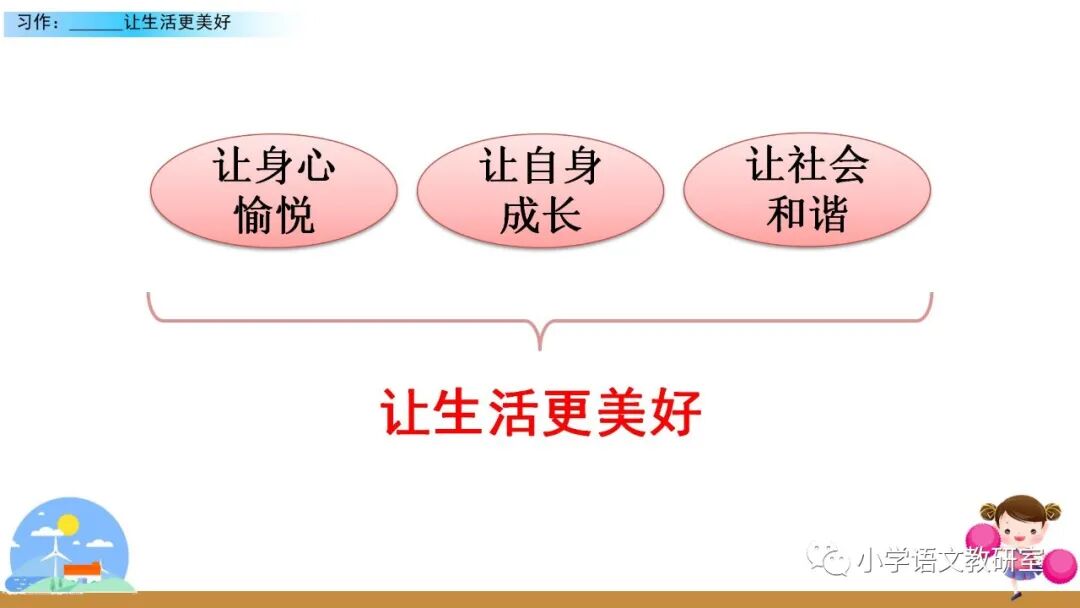 习作：______让生活更美好

让身心愉悦

让自身成长

让社会和谐

让生活更美好

小学语文教研室